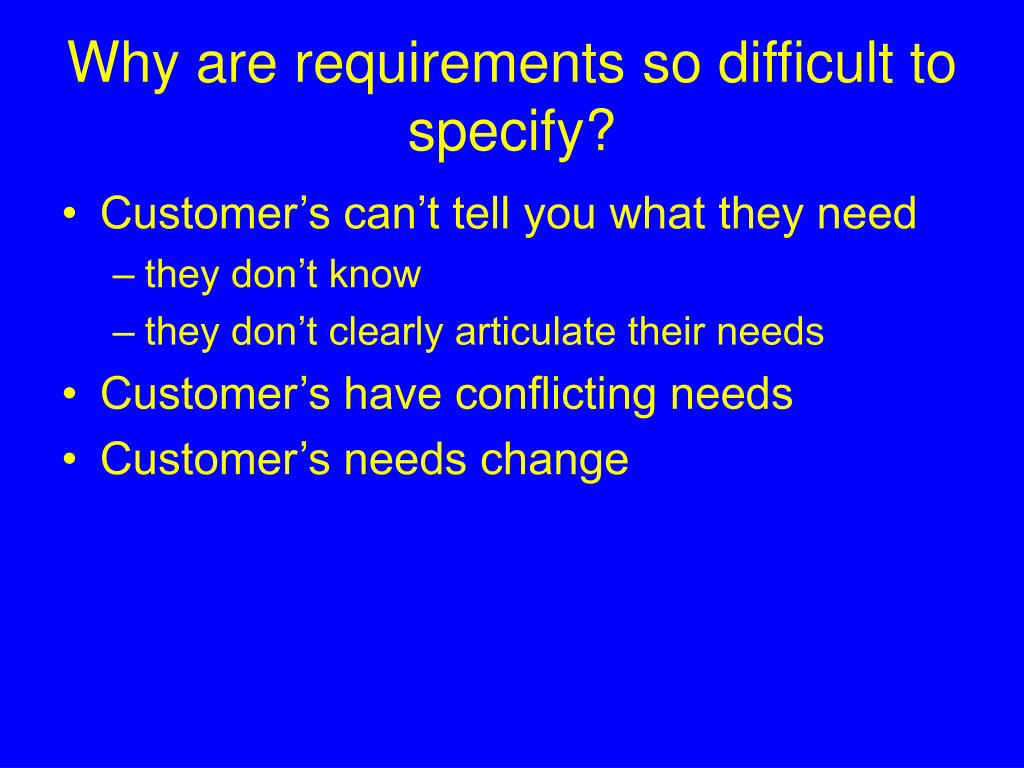 Why are requirements so difficult to specify?

• Customer’s can’t tell you what they need
– they don’t know
– they don’t clearly articulate their needs
• Customer’s have conflicting needs
• Customer’s needs change